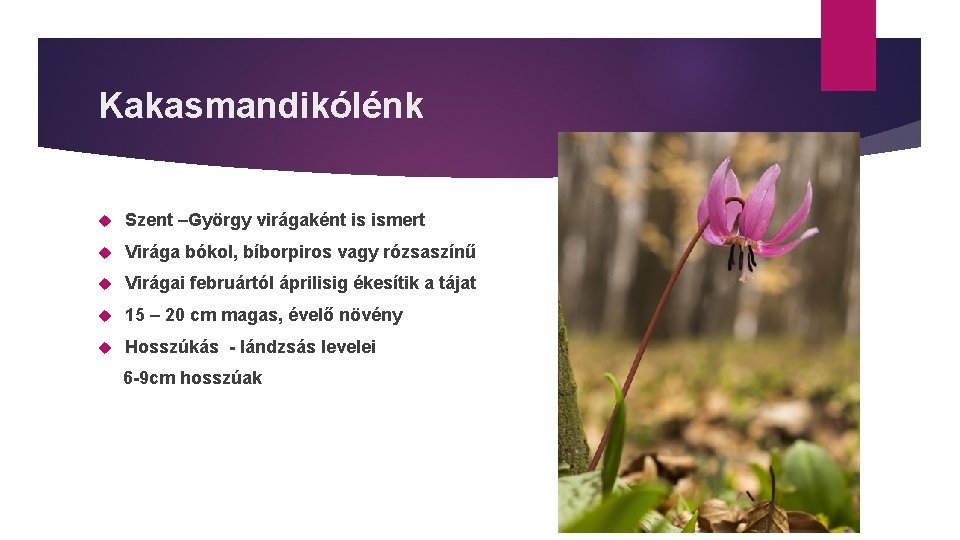 Kakasmandikólénk

Szent –György virágaként is ismert

Virága bókol, bíborpiros vagy rózsaszínű

Virágai februártól áprilisig ékesítik a tájat

15 – 20 cm magas, évelő növény

Hosszúkás - lándzsás levelei 6-9cm hosszúak